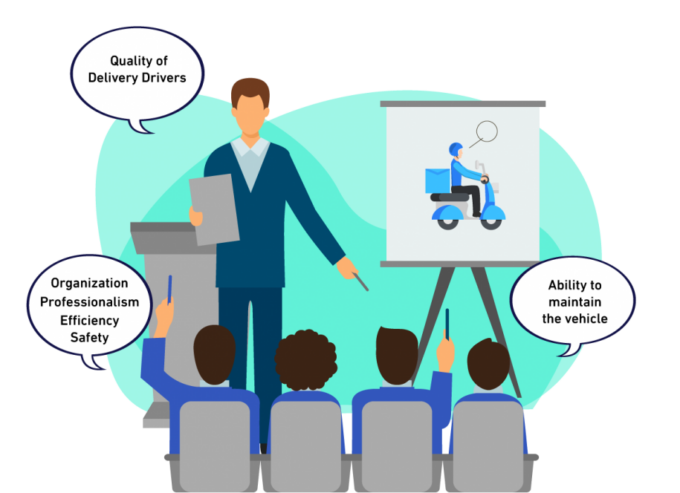 Quality of Delivery Drivers

Organization
Professionalism
Efficiency
Safety

Ability to maintain the vehicle